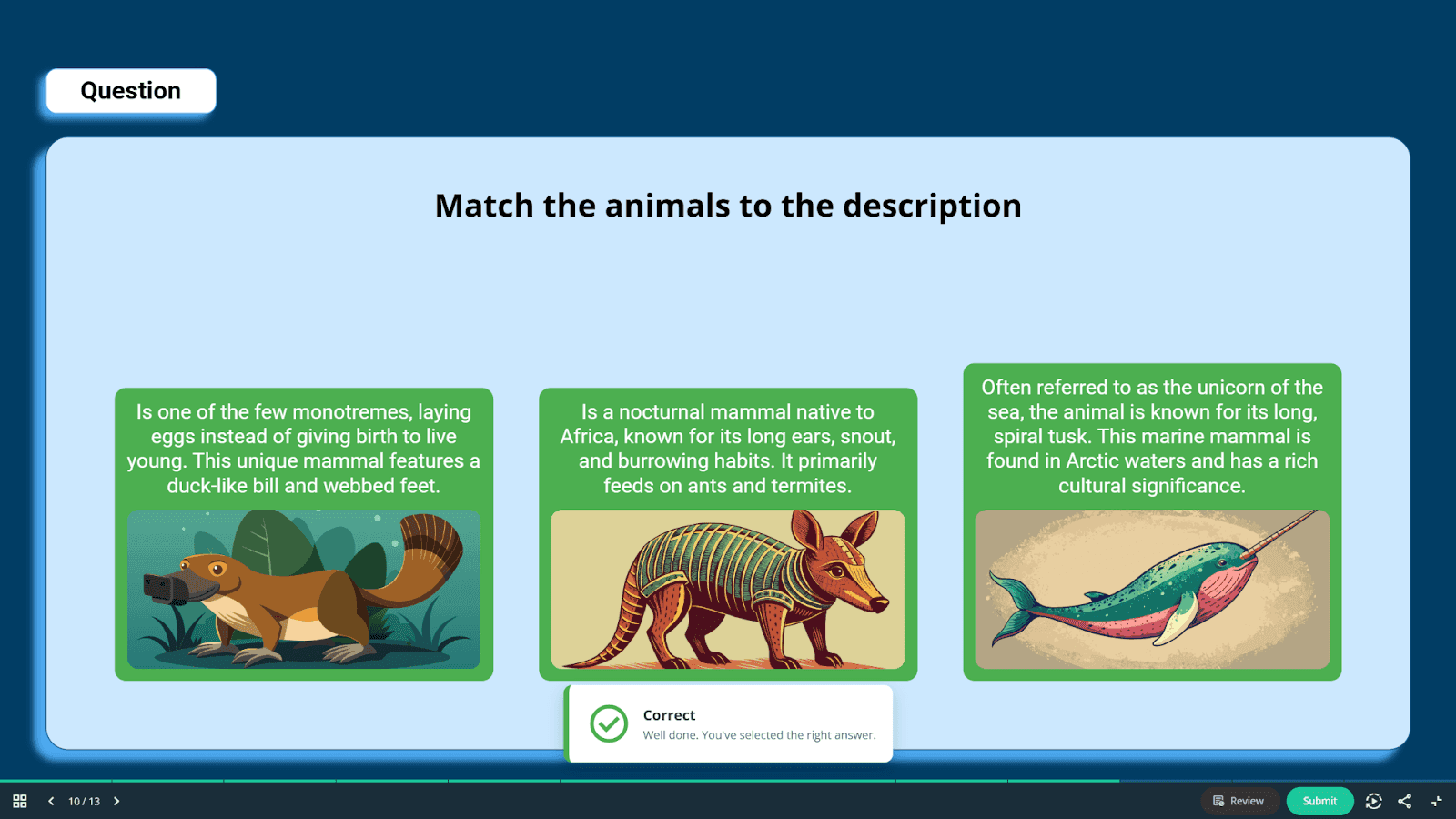 Question

Match the animals to the description

Is one of the few monotremes, laying eggs instead of giving birth to live young. This unique mammal features a duck-like bill and webbed feet.

Is a nocturnal mammal native to Africa, known for its long ears, snout, and burrowing habits. It primarily feeds on ants and termites.

Often referred to as the unicorn of the sea, the animal is known for its long, spiral tusk. This marine mammal is found in Arctic waters and has a rich cultural significance.

Correct
Well done. You've selected the right answer.

10 / 13

Review

Submit